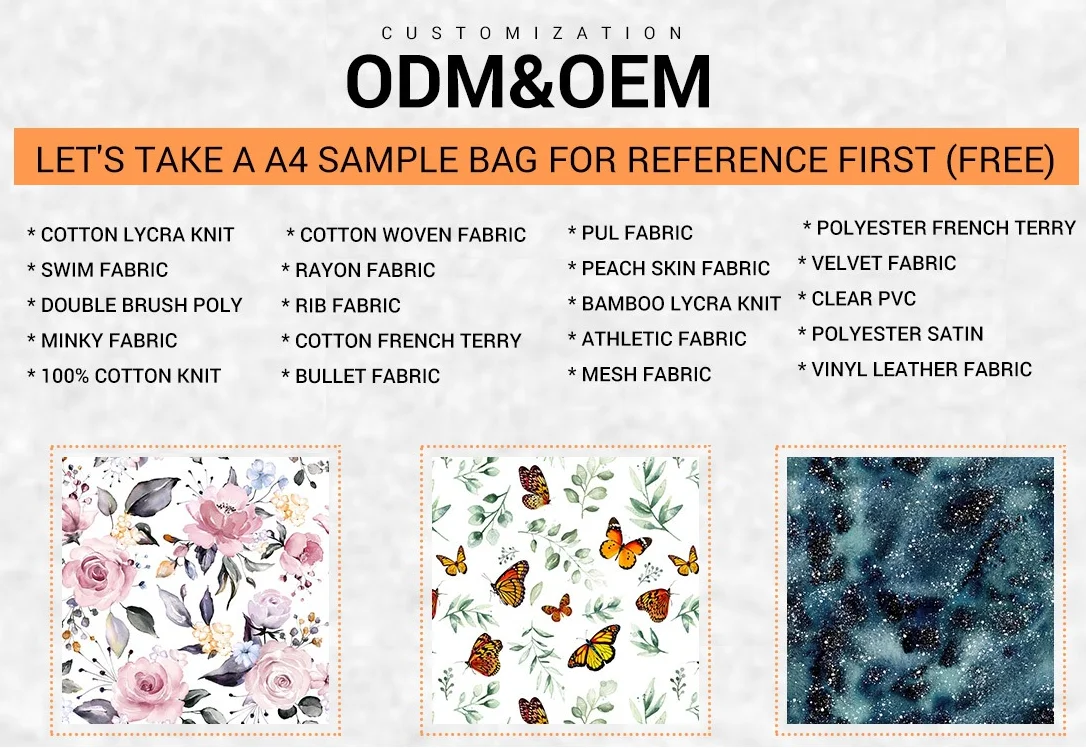 CUSTOMIZATION
ODM&OEM

LET'S TAKE A A4 SAMPLE BAG FOR REFERENCE FIRST (FREE)

* COTTON LYCRA KNIT
* SWIM FABRIC
* DOUBLE BRUSH POLY
* MINKY FABRIC
* 100% COTTON KNIT

* COTTON WOVEN FABRIC
* RAYON FABRIC
* RIB FABRIC
* COTTON FRENCH TERRY
* BULLET FABRIC

* PUL FABRIC
* PEACH SKIN FABRIC
* BAMBOO LYCRA KNIT
* ATHLETIC FABRIC
* MESH FABRIC

* POLYESTER FRENCH TERRY
* VELVET FABRIC
* CLEAR PVC
* POLYESTER SATIN
* VINYL LEATHER FABRIC